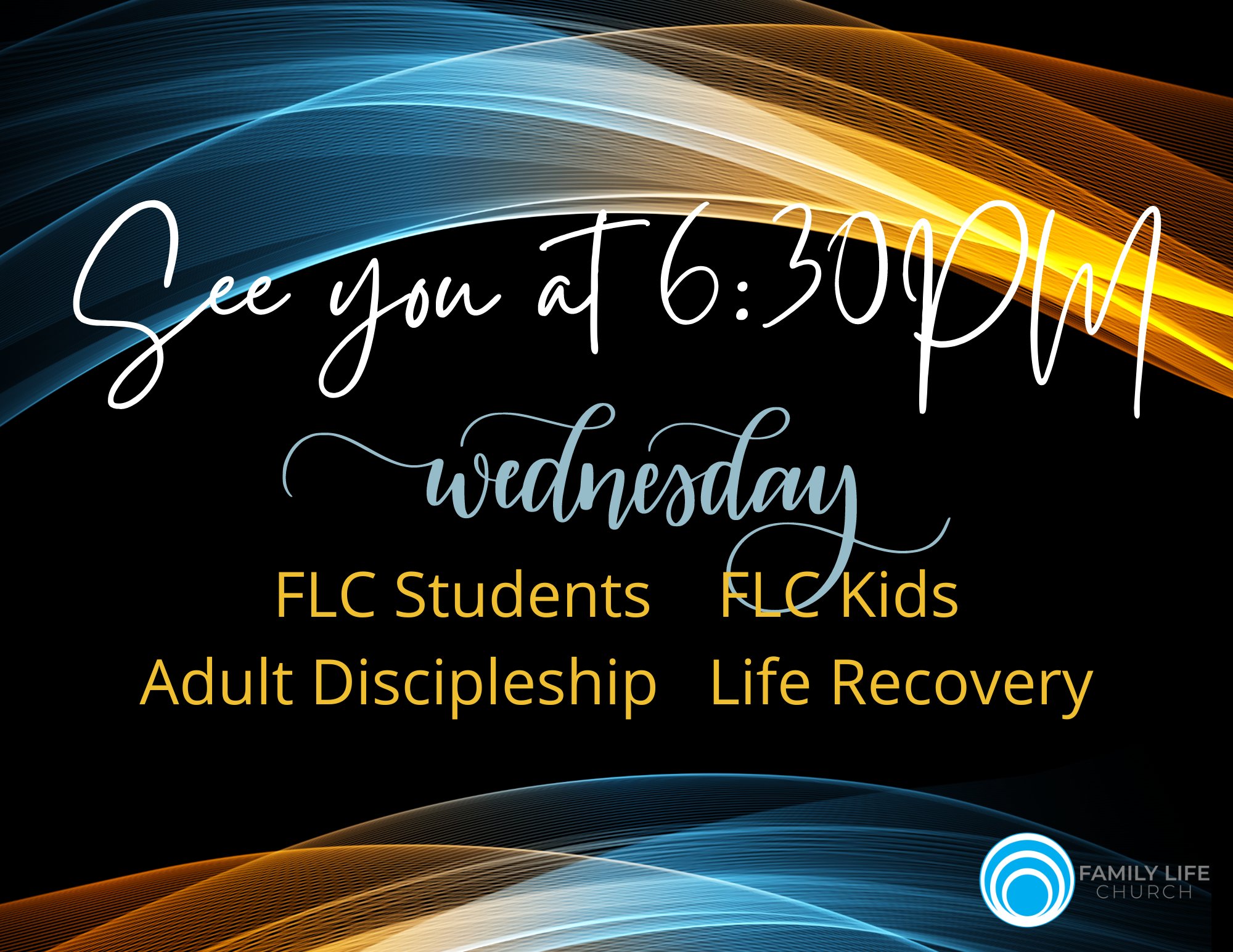 See you at 6:30PM

wednesday

FLC Students FLC Kids

Adult Discipleship Life Recovery

FAMILY LIFE CHURCH